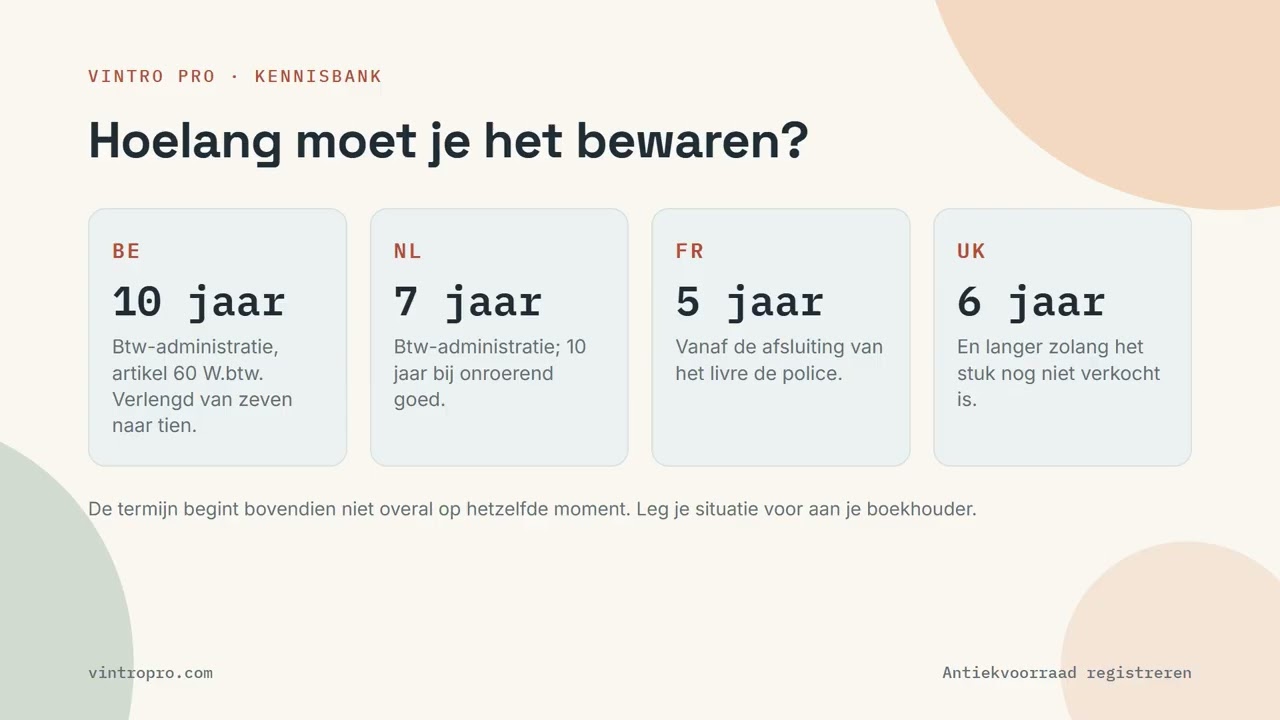 VINTRO PRO · KENNISBANK

Hoelang moet je het bewaren?

BE
10 jaar
Btw-administratie, artikel 60 W.btw. Verlengd van zeven naar tien.

NL
7 jaar
Btw-administratie; 10 jaar bij onroerend goed.

FR
5 jaar
Vanaf de afsluiting van het livre de police.

UK
6 jaar
En langer zolang het stuk nog niet verkocht is.

De termijn begint bovendien niet overal op hetzelfde moment. Leg je situatie voor aan je boekhouder.

vintropro.com

Antiekvoorraad registreren